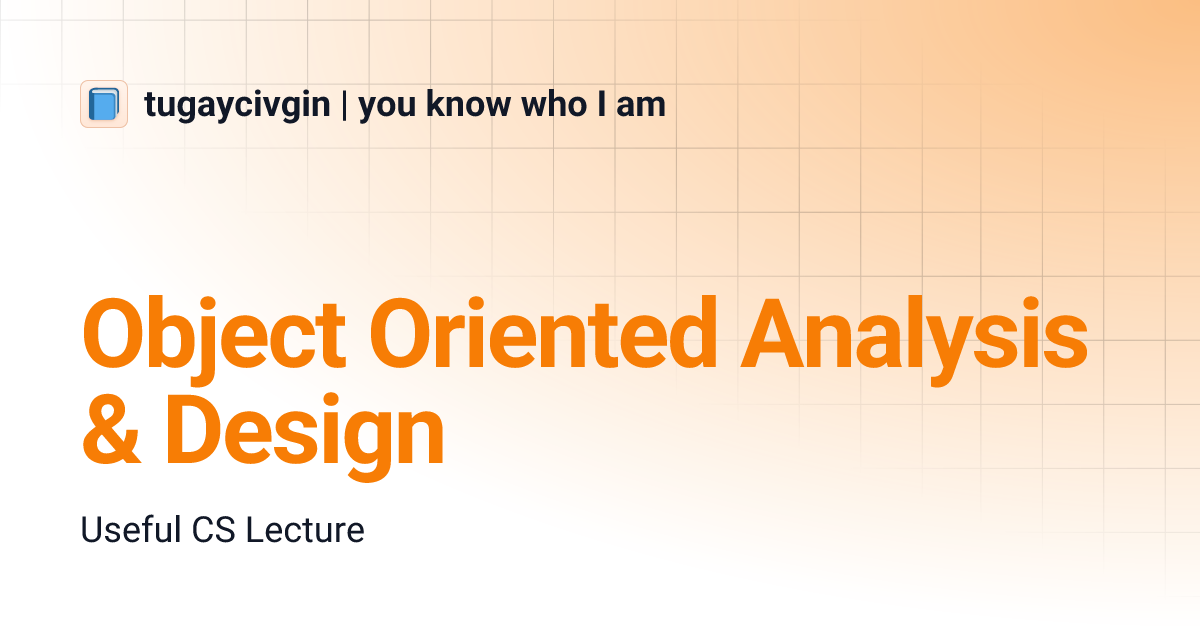 tugaycivgin | you know who I am

Object Oriented Analysis & Design

Useful CS Lecture